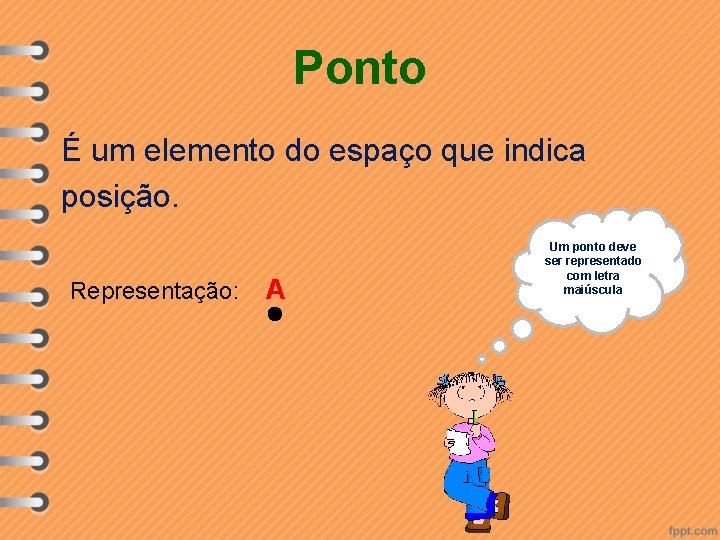 Ponto

É um elemento do espaço que indica posição.

Representação: A

Um ponto deve ser representado com letra maiúscula

fppt.com